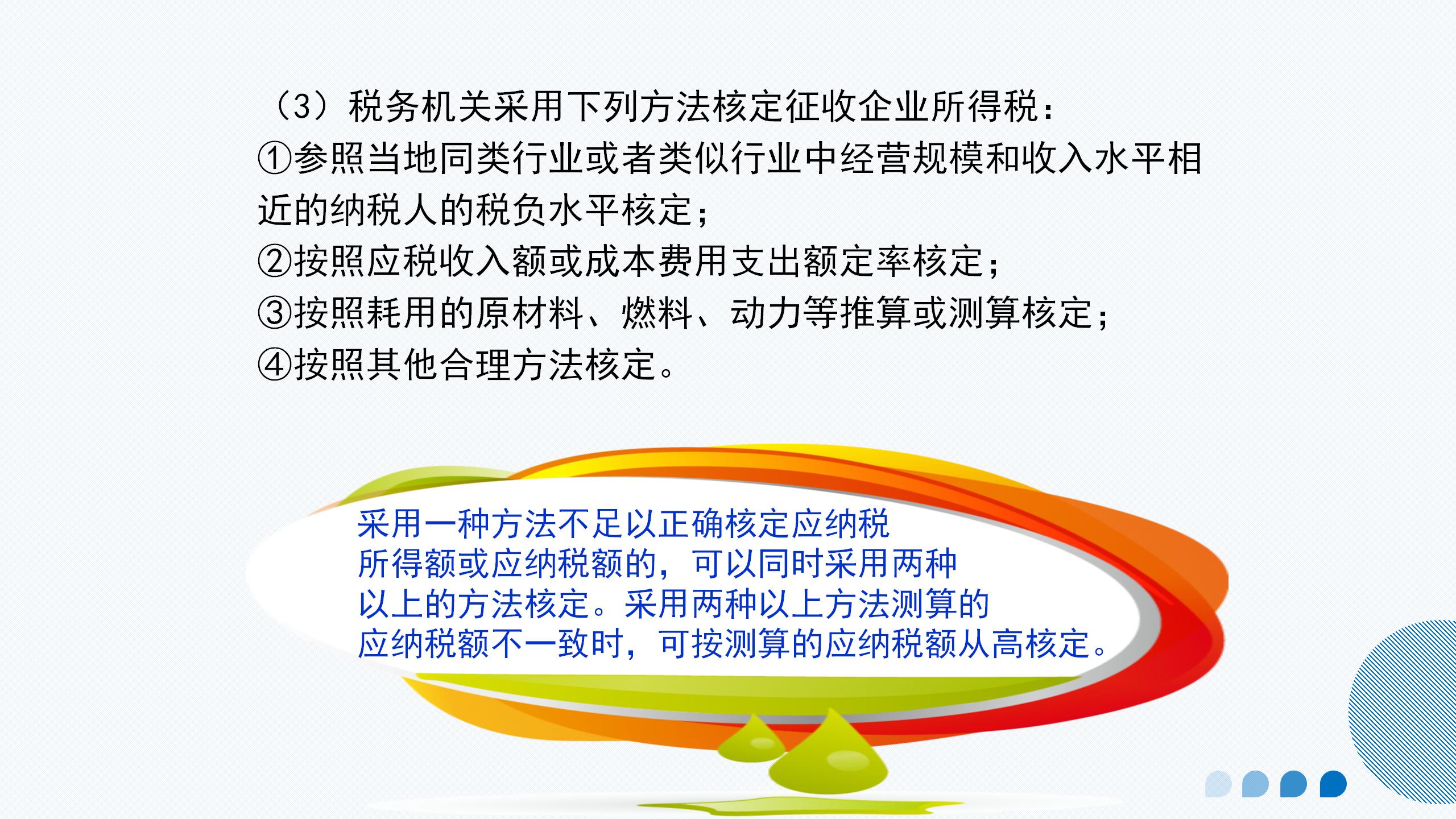 （3）税务机关采用下列方法核定征收企业所得税：
①参照当地同类行业或者类似行业中经营规模和收入水平相近的纳税人的税负水平核定；
②按照应税收入额或成本费用支出额定率核定；
③按照耗用的原材料、燃料、动力等推算或测算核定；
④按照其他合理方法核定。

采用一种方法不足以正确核定应纳税所得额或应纳税额的，可以同时采用两种以上的方法核定。采用两种以上方法测算的应纳税额不一致时，可按测算的应纳税额从高核定。